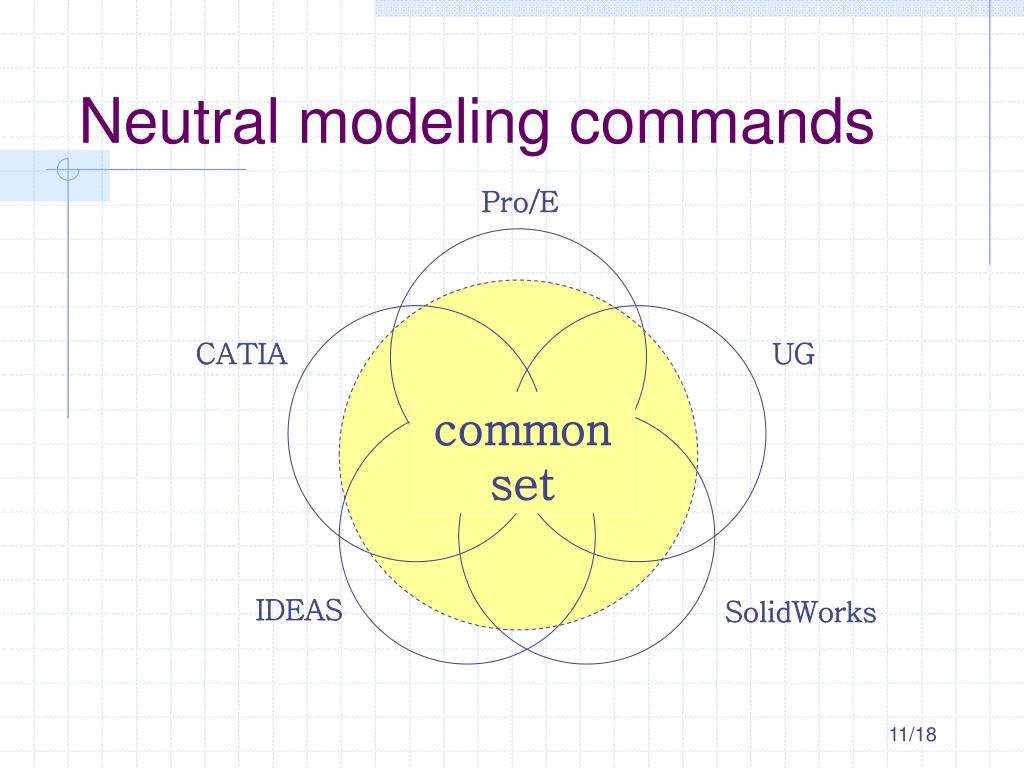 Neutral modeling commands

Pro/E

CATIA

UG

common set

IDEAS

SolidWorks

11/18